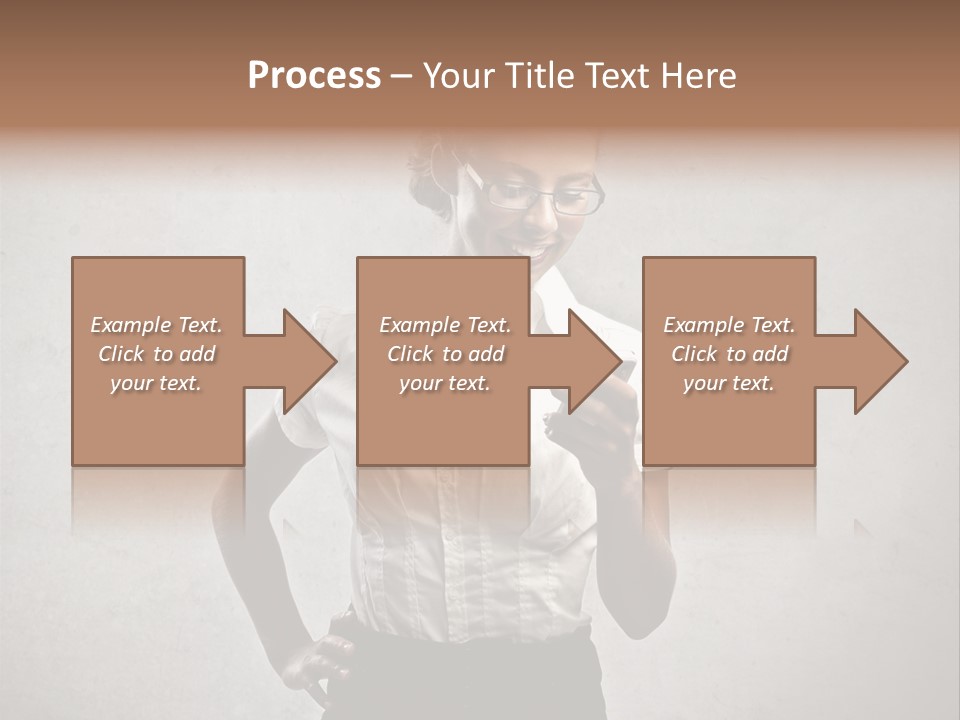 Process – Your Title Text Here

Example Text. Click to add your text.

Example Text. Click to add your text.

Example Text. Click to add your text.